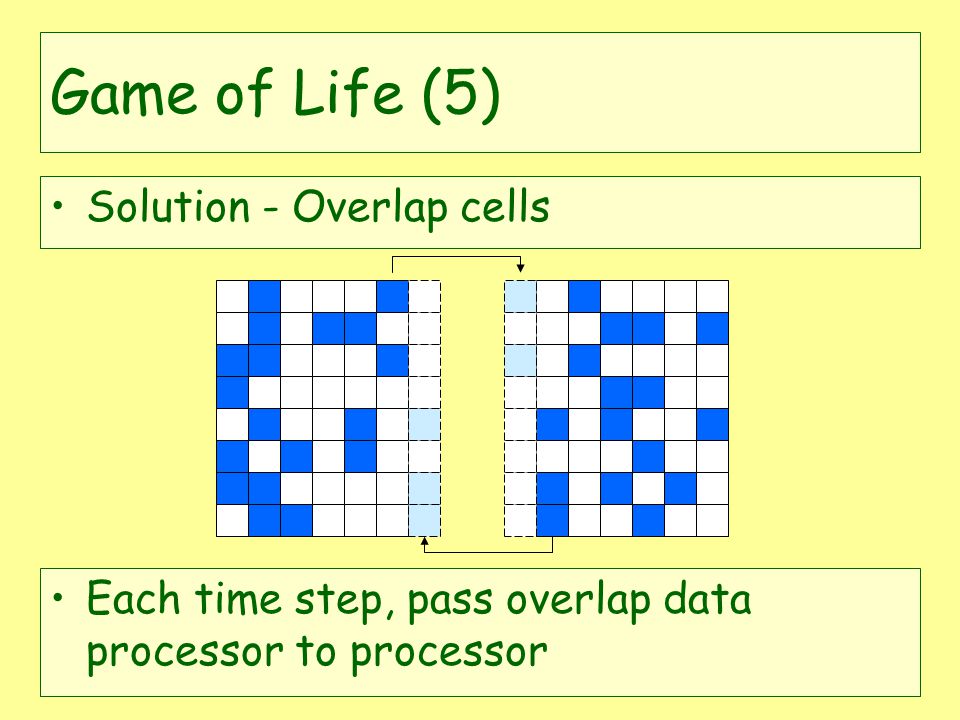 Game of Life (5)

• Solution - Overlap cells

• Each time step, pass overlap data processor to processor